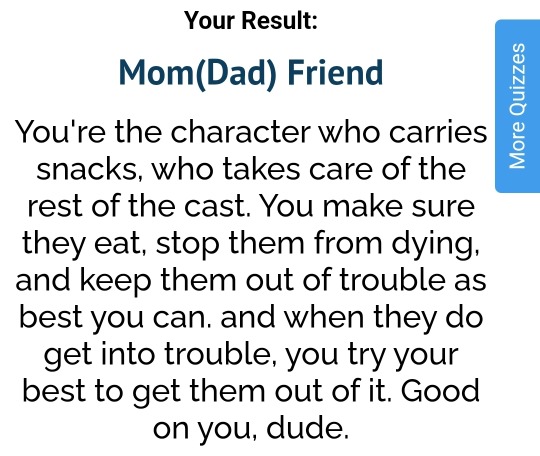 Your Result:

Mom(Dad) Friend

You're the character who carries snacks, who takes care of the rest of the cast. You make sure they eat, stop them from dying, and keep them out of trouble as best you can. and when they do get into trouble, you try your best to get them out of it. Good on you, dude.

More Quizzes